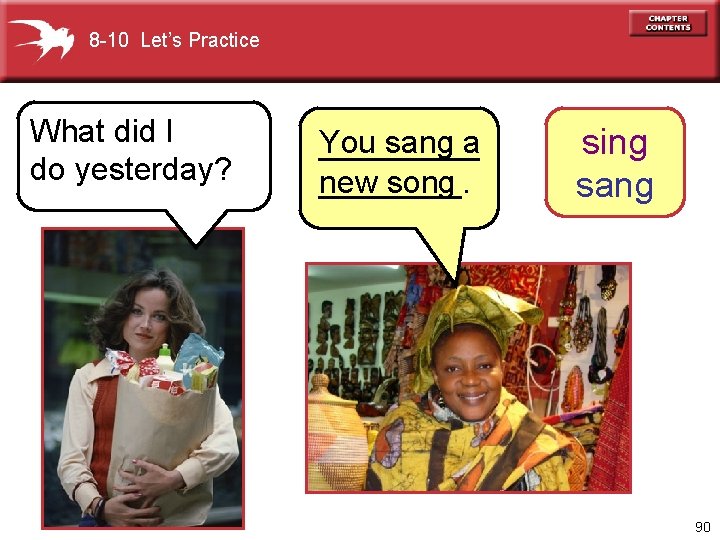 8-10 Let's Practice

CHAPTER CONTENTS

What did I do yesterday?

You sang a new song .

sing
sang

90